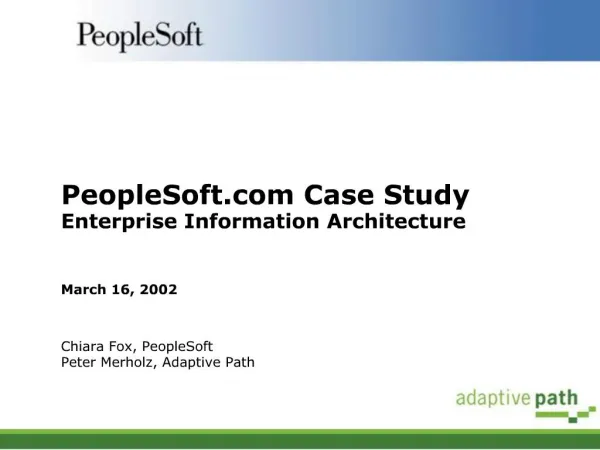 PeopleSoft

PeopleSoft.com Case Study
Enterprise Information Architecture

March 16, 2002

Chiara Fox, PeopleSoft
Peter Merholz, Adaptive Path

adaptive path